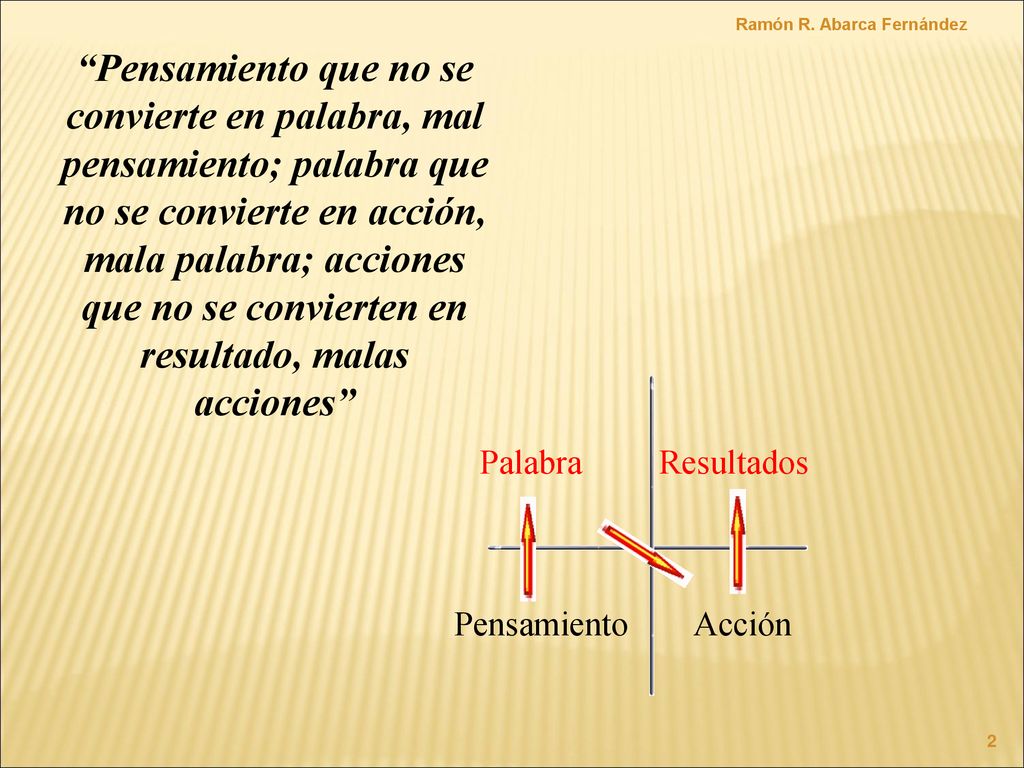 Ramón R. Abarca Fernández

“Pensamiento que no se convierte en palabra, mal pensamiento; palabra que no se convierte en acción, mala palabra; acciones que no se convierten en resultado, malas acciones”

Palabra

Resultados

Pensamiento

Acción

2